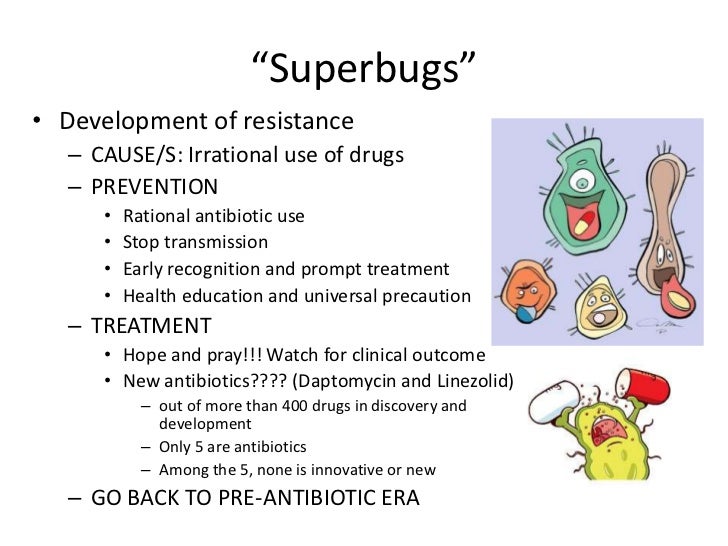 “Superbugs”

• Development of resistance
– CAUSE/S: Irrational use of drugs
– PREVENTION
• Rational antibiotic use
• Stop transmission
• Early recognition and prompt treatment
• Health education and universal precaution
– TREATMENT
• Hope and pray!!! Watch for clinical outcome
• New antibiotics???? (Daptomycin and Linezolid)
– out of more than 400 drugs in discovery and development
– Only 5 are antibiotics
– Among the 5, none is innovative or new
– GO BACK TO PRE-ANTIBIOTIC ERA